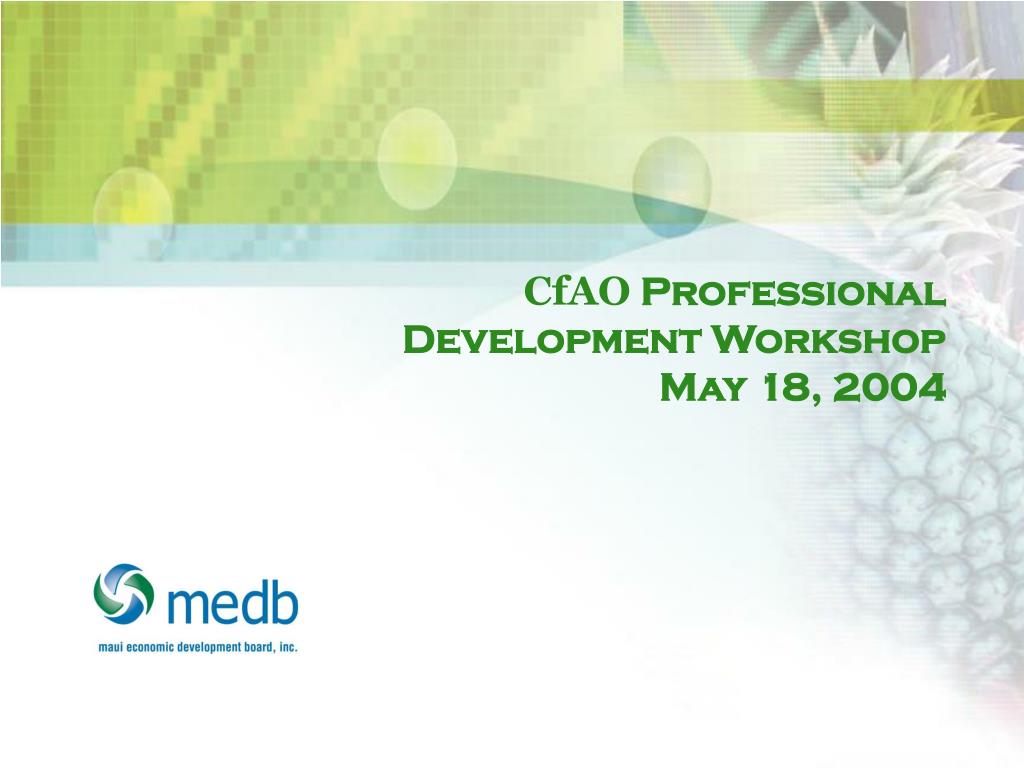 CfAO Professional Development Workshop May 18, 2004

medb
maui economic development board, inc.